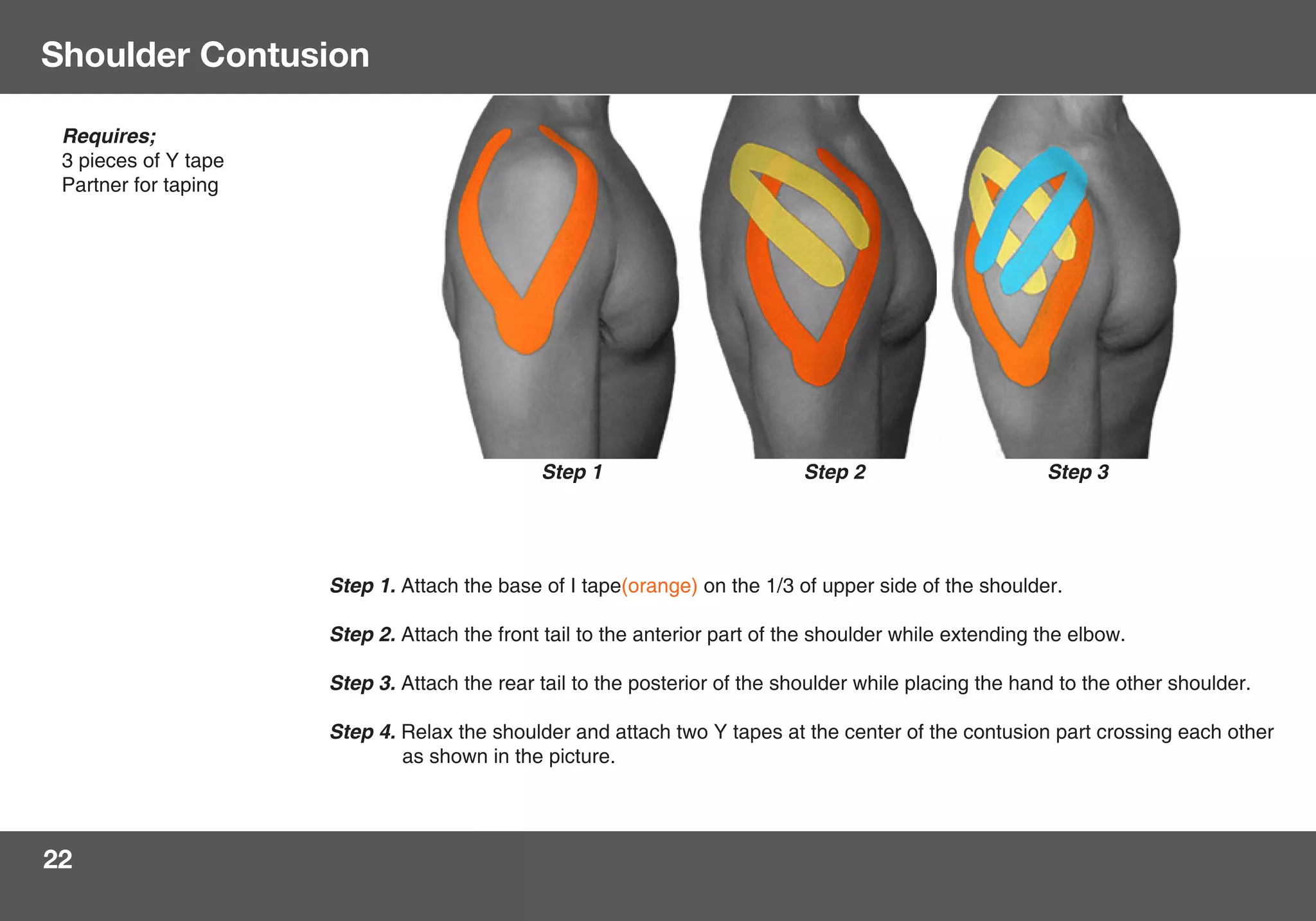 Shoulder Contusion

Requires;
3 pieces of Y tape
Partner for taping

Step 1

Step 2

Step 3

Step 1. Attach the base of I tape(orange) on the 1/3 of upper side of the shoulder.

Step 2. Attach the front tail to the anterior part of the shoulder while extending the elbow.

Step 3. Attach the rear tail to the posterior of the shoulder while placing the hand to the other shoulder.

Step 4. Relax the shoulder and attach two Y tapes at the center of the contusion part crossing each other as shown in the picture.

22